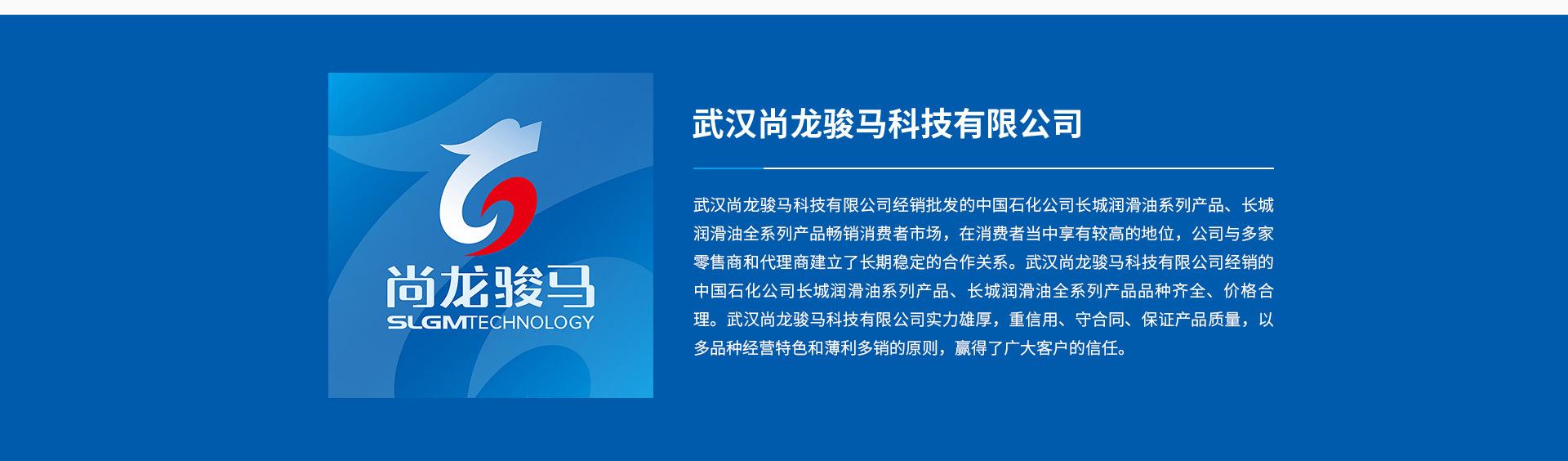 尚龙骏马
SLGMTECHNOLOGY

武汉尚龙骏马科技有限公司

武汉尚龙骏马科技有限公司经销批发的中国石化公司长城润滑油系列产品、长城润滑油全系列产品畅销消费者市场，在消费者当中享有较高的地位，公司与多家零售商和代理商建立了长期稳定的合作关系。武汉尚龙骏马科技有限公司经销的中国石化公司长城润滑油系列产品、长城润滑油全系列产品品种齐全、价格合理。武汉尚龙骏马科技有限公司实力雄厚，重信用、守合同、保证产品质量，以多品种经营特色和薄利多销的原则，赢得了广大客户的信任。